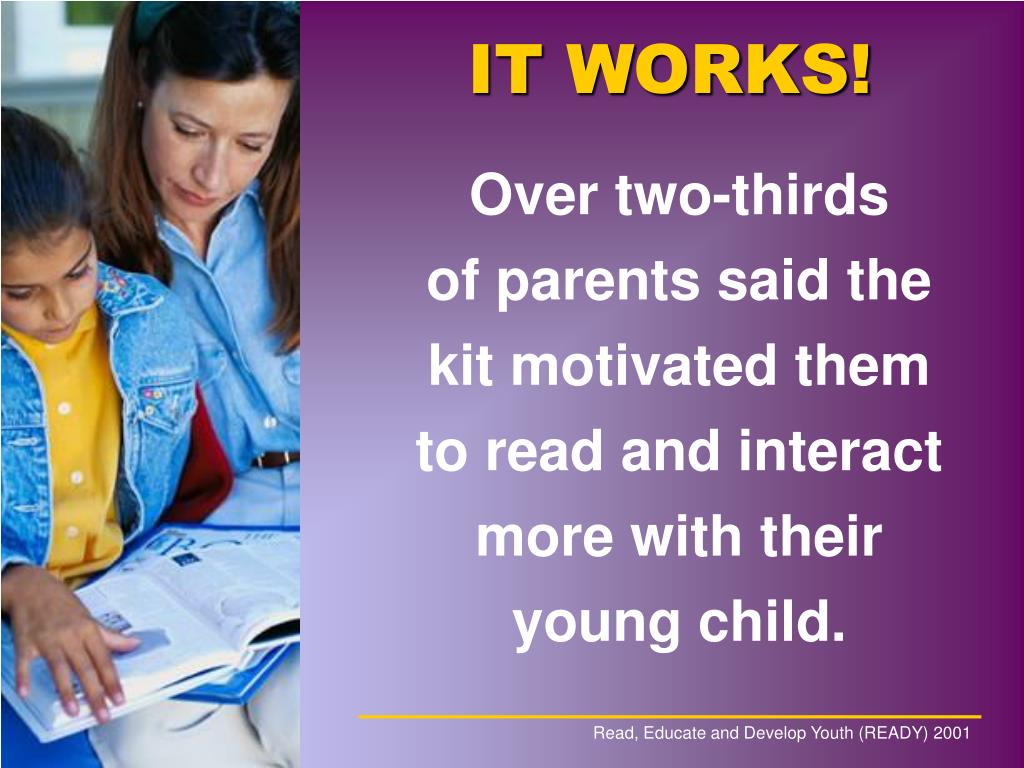 IT WORKS!

Over two-thirds of parents said the kit motivated them to read and interact more with their young child.

Read, Educate and Develop Youth (READY) 2001